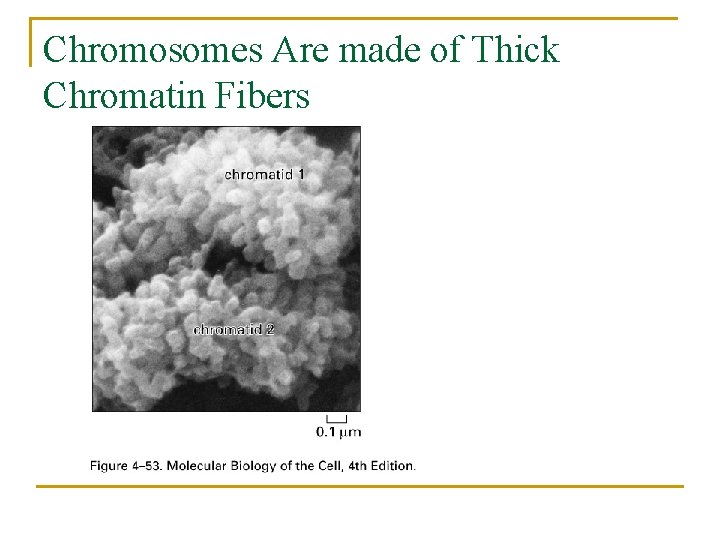 Chromosomes Are made of Thick Chromatin Fibers

chromatid 1

chromatid 2

0.1 µm

Figure 4–53. Molecular Biology of the Cell, 4th Edition.